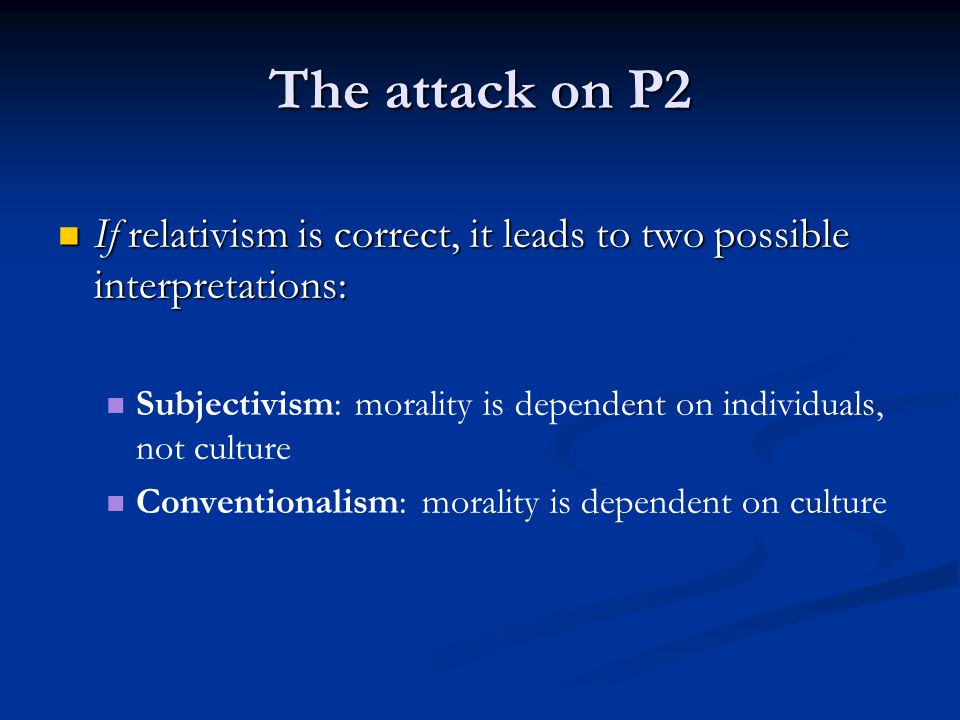 The attack on P2

If relativism is correct, it leads to two possible interpretations:

Subjectivism: morality is dependent on individuals, not culture

Conventionalism: morality is dependent on culture